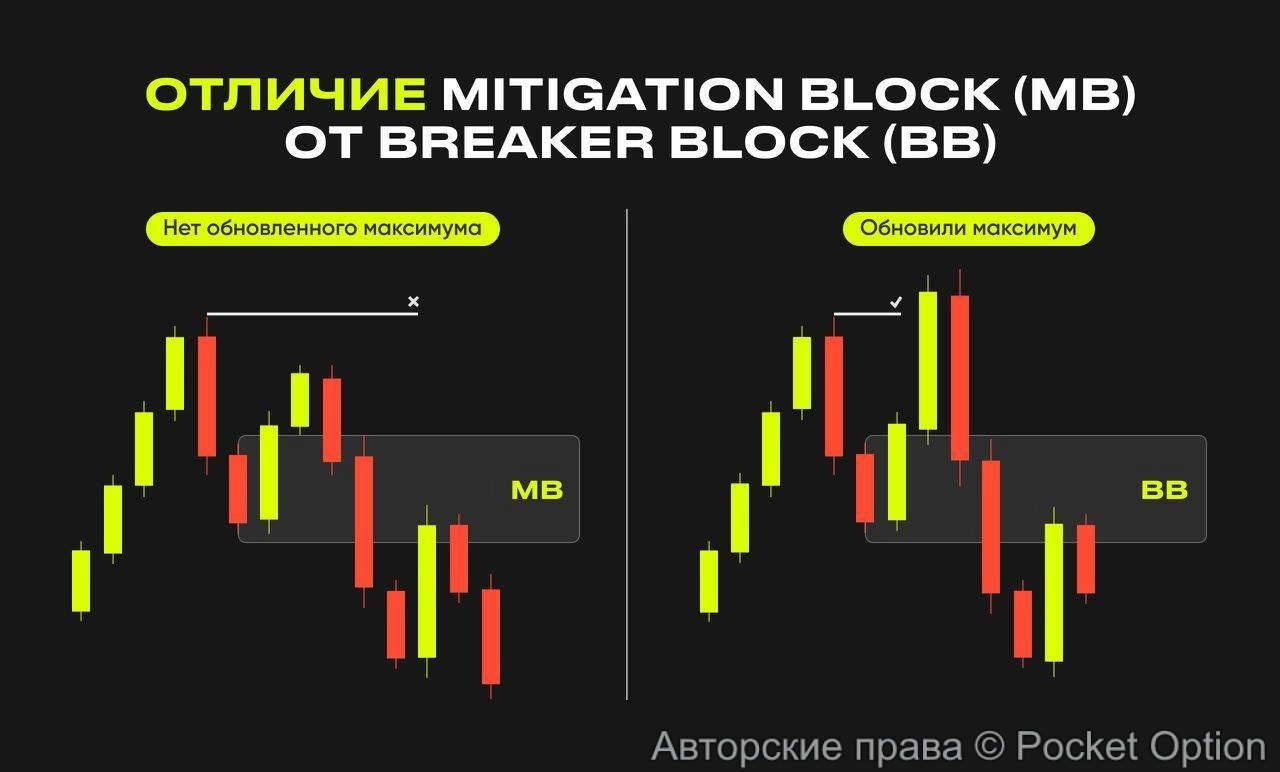 ОТЛИЧИЕ MITIGATION BLOCK (MB) ОТ BREAKER BLOCK (BB)

Нет обновленного максимума

×

MB

Обновили максимум

✓

BB

Авторские права © Pocket Option